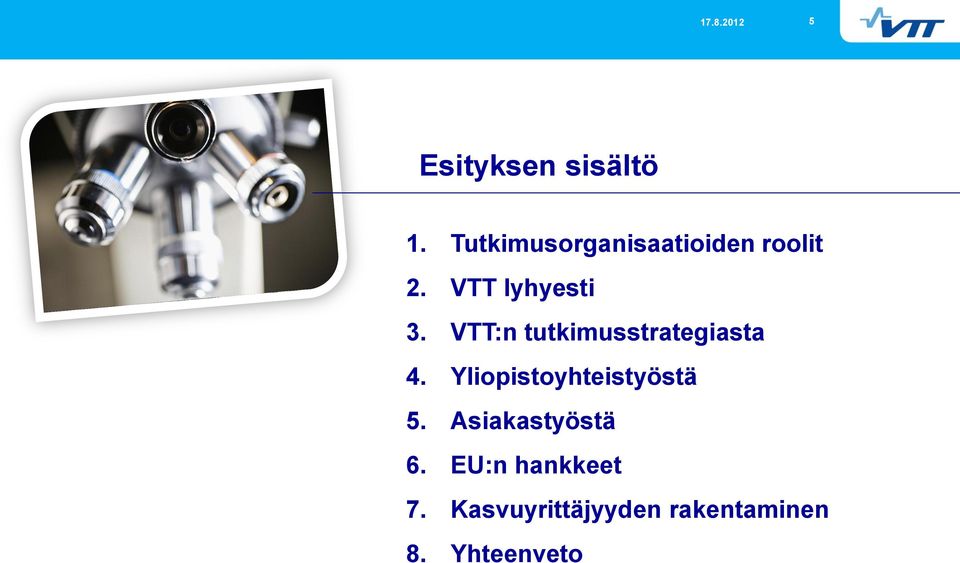 17.8.2012 5

VTT

Esityksen sisältö

1. Tutkimusorganisaatioiden roolit
2. VTT lyhyesti
3. VTT:n tutkimusstrategiasta
4. Yliopistoyhteistyöstä
5. Asiakastyöstä
6. EU:n hankkeet
7. Kasvuyrittäjyyden rakentaminen
8. Yhteenveto